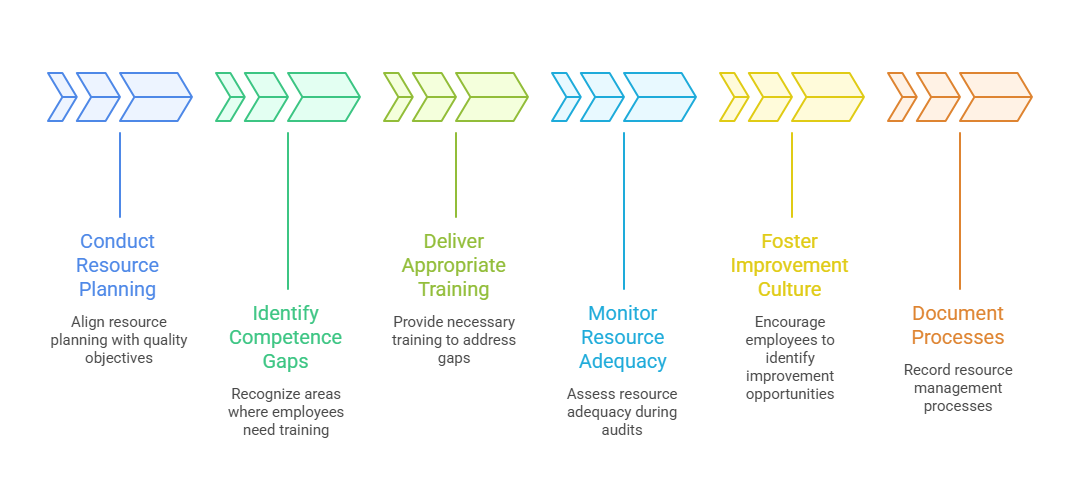 Conduct Resource Planning

Align resource planning with quality objectives

Identify Competence Gaps

Recognize areas where employees need training

Deliver Appropriate Training

Provide necessary training to address gaps

Monitor Resource Adequacy

Assess resource adequacy during audits

Foster Improvement Culture

Encourage employees to identify improvement opportunities

Document Processes

Record resource management processes